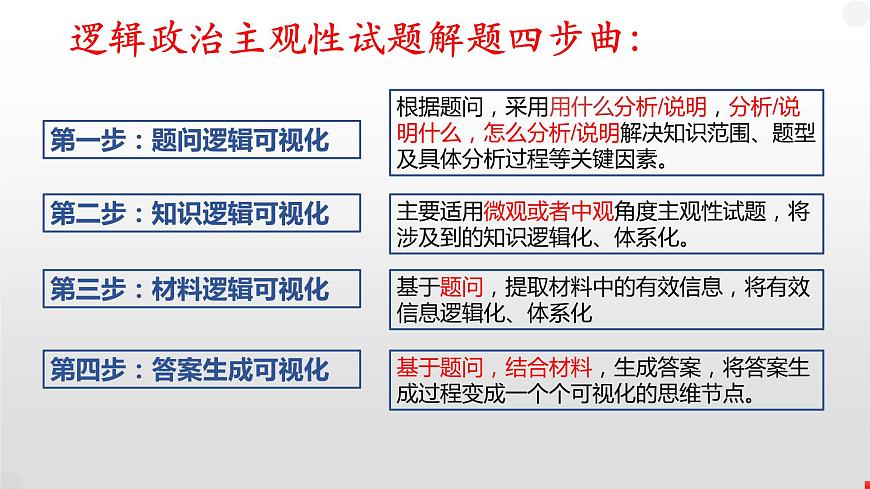 逻辑政治主观性试题解题四步曲：

第一步：题问逻辑可视化

根据题问，采用用什么分析/说明，分析/说明什么，怎么分析/说明解决知识范围、题型及具体分析过程等关键因素。

第二步：知识逻辑可视化

主要适用微观或者中观角度主观性试题，将涉及到的知识逻辑化、体系化。

第三步：材料逻辑可视化

基于题问，提取材料中的有效信息，将有效信息逻辑化、体系化

第四步：答案生成可视化

基于题问，结合材料，生成答案，将答案生成过程变成一个个可视化的思维节点。